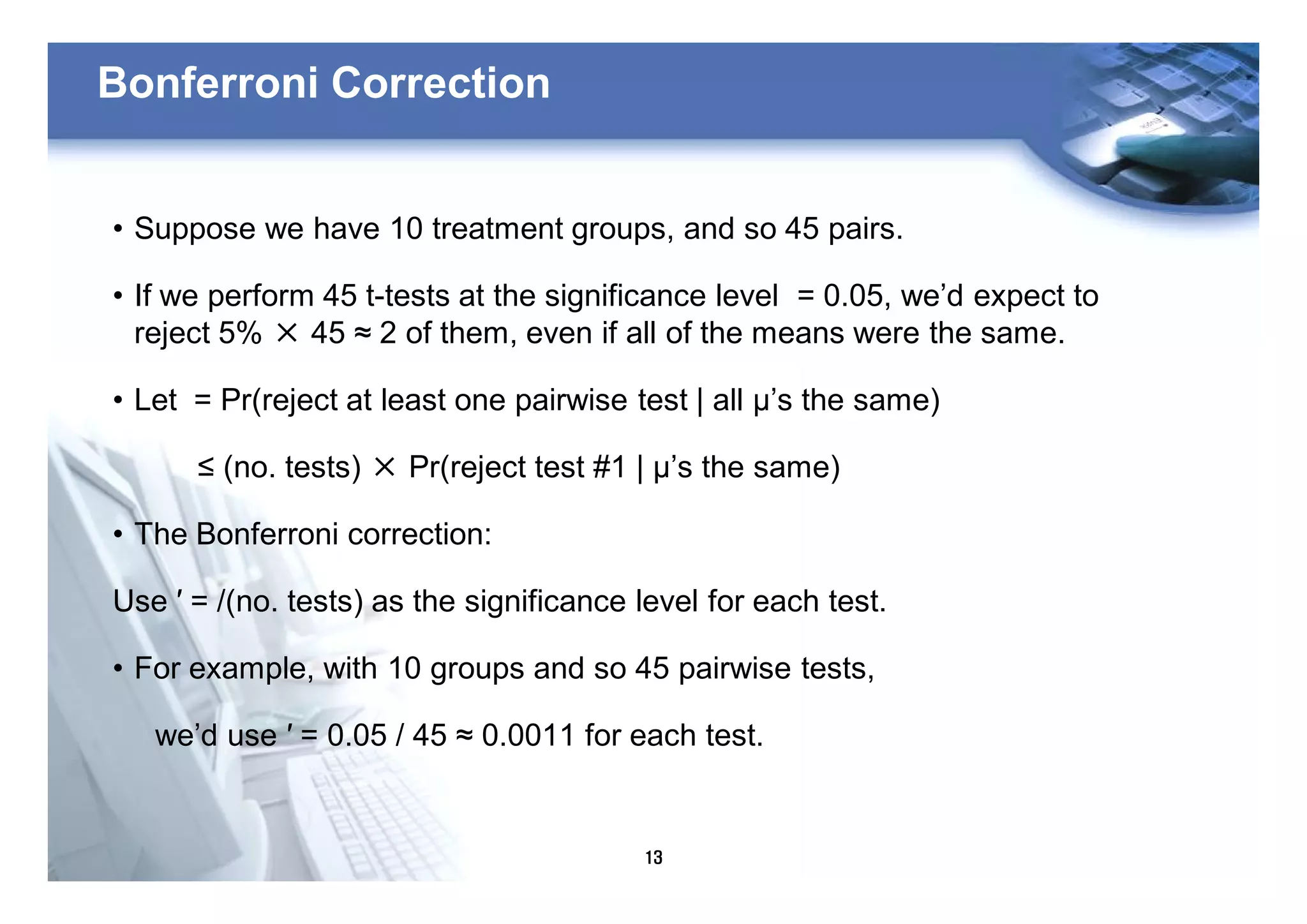 Bonferroni Correction

• Suppose we have 10 treatment groups, and so 45 pairs.

• If we perform 45 t-tests at the significance level  = 0.05, we'd expect to reject 5% × 45 ≈ 2 of them, even if all of the means were the same.

• Let  = Pr(reject at least one pairwise test | all μ's the same)

≤ (no. tests) × Pr(reject test #1 | μ's the same)

• The Bonferroni correction:

Use ′ = /(no. tests) as the significance level for each test.

• For example, with 10 groups and so 45 pairwise tests,

we'd use ′ = 0.05 / 45 ≈ 0.0011 for each test.

13